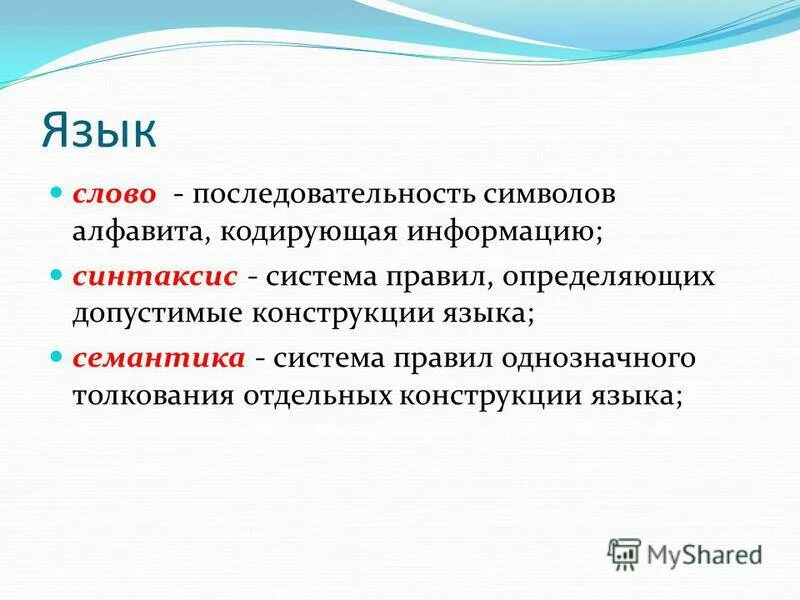 Язык

слово - последовательность символов алфавита, кодирующая информацию;

синтаксис - система правил, определяющих допустимые конструкции языка;

семантика - система правил однозначного толкования отдельных конструкции языка;

MyShared